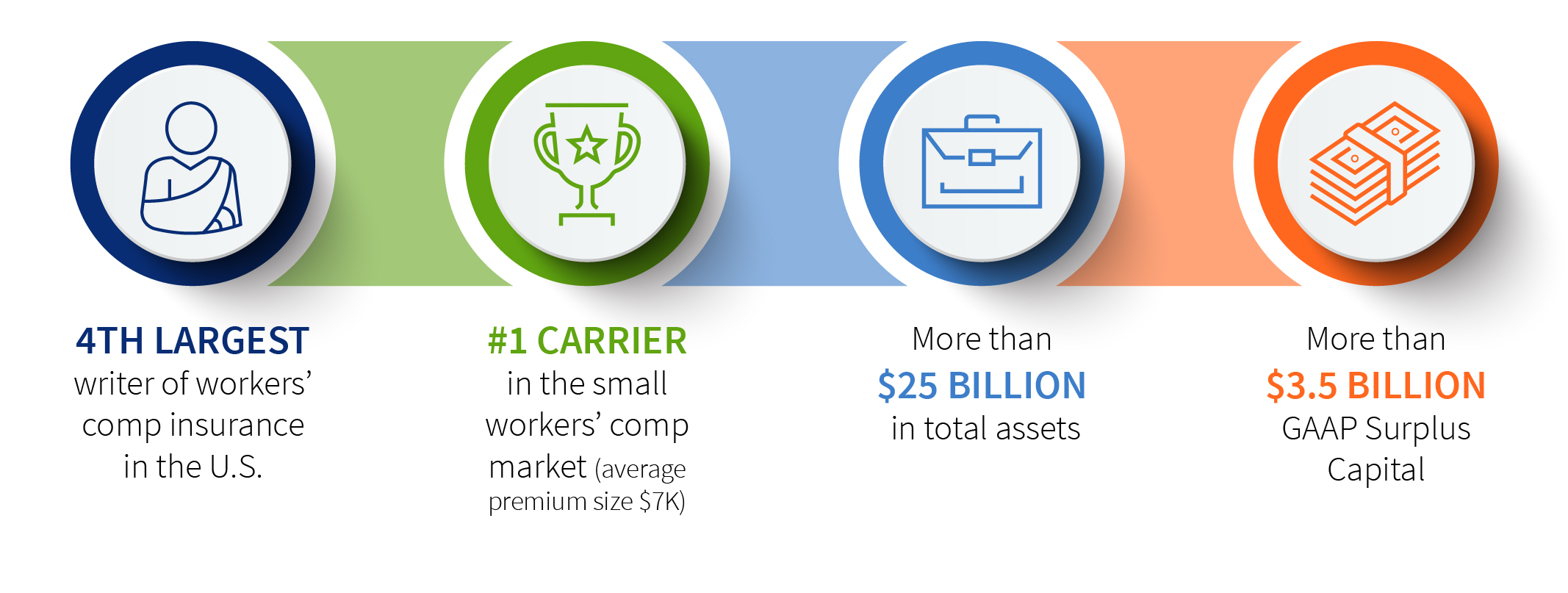 4TH LARGEST
writer of workers' comp insurance in the U.S.

#1 CARRIER
in the small workers' comp market (average premium size $7K)

More than
$25 BILLION
in total assets

More than
$3.5 BILLION
GAAP Surplus Capital